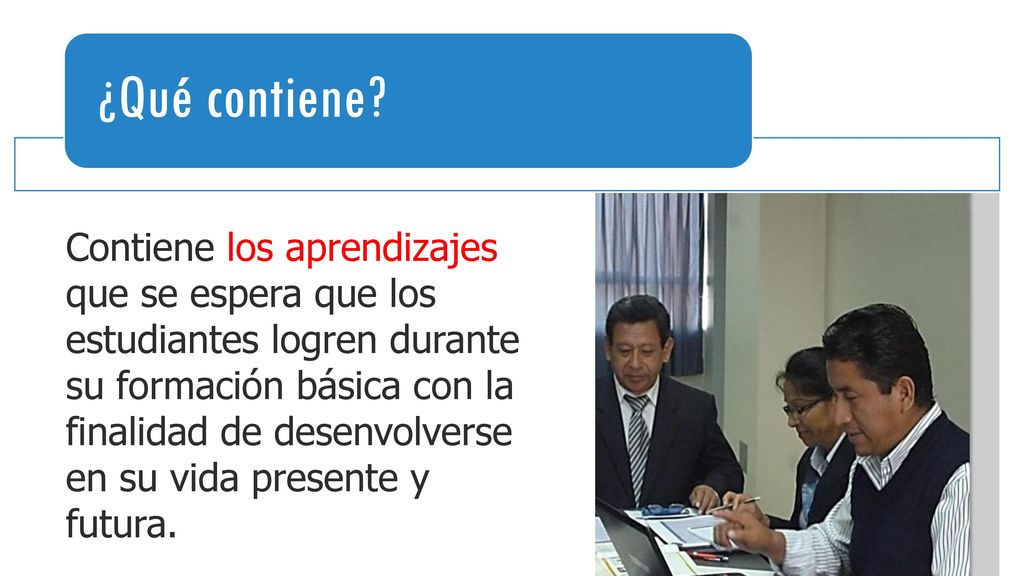 ¿Qué contiene?

Contiene los aprendizajes que se espera que los estudiantes logren durante su formación básica con la finalidad de desenvolverse en su vida presente y futura.